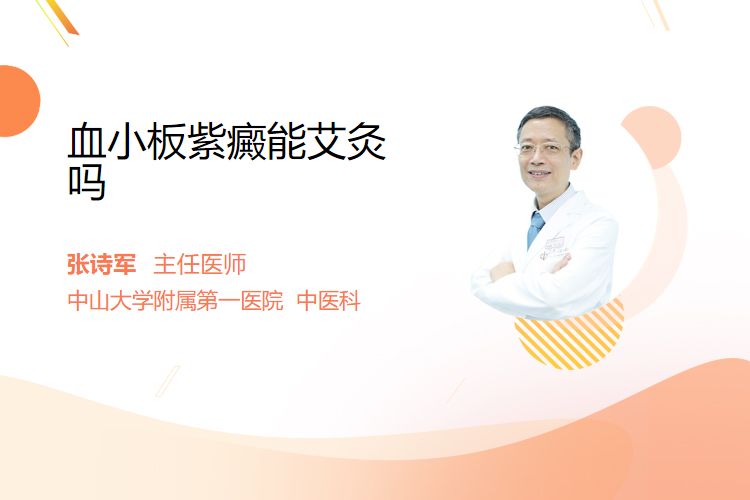 血小板紫癜能艾灸吗

张诗军 主任医师
中山大学附属第一医院 中医科